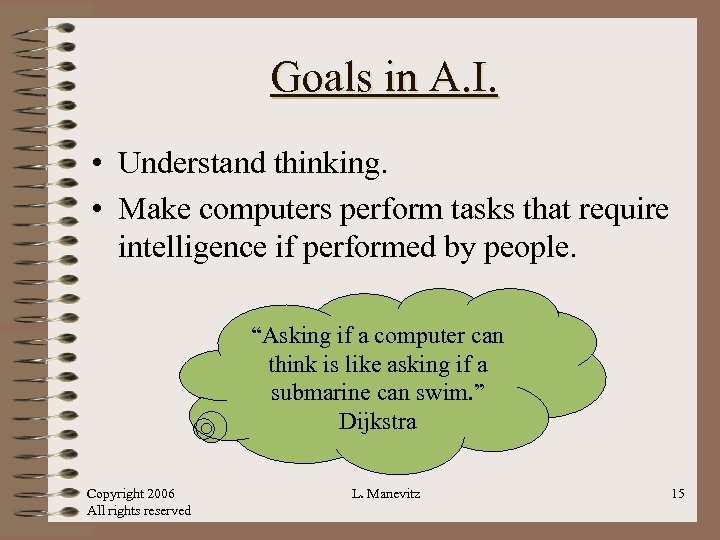 Goals in A.I.

• Understand thinking.

• Make computers perform tasks that require intelligence if performed by people.

“Asking if a computer can think is like asking if a submarine can swim.”
Dijkstra

Copyright 2006
All rights reserved

L. Manevitz

15